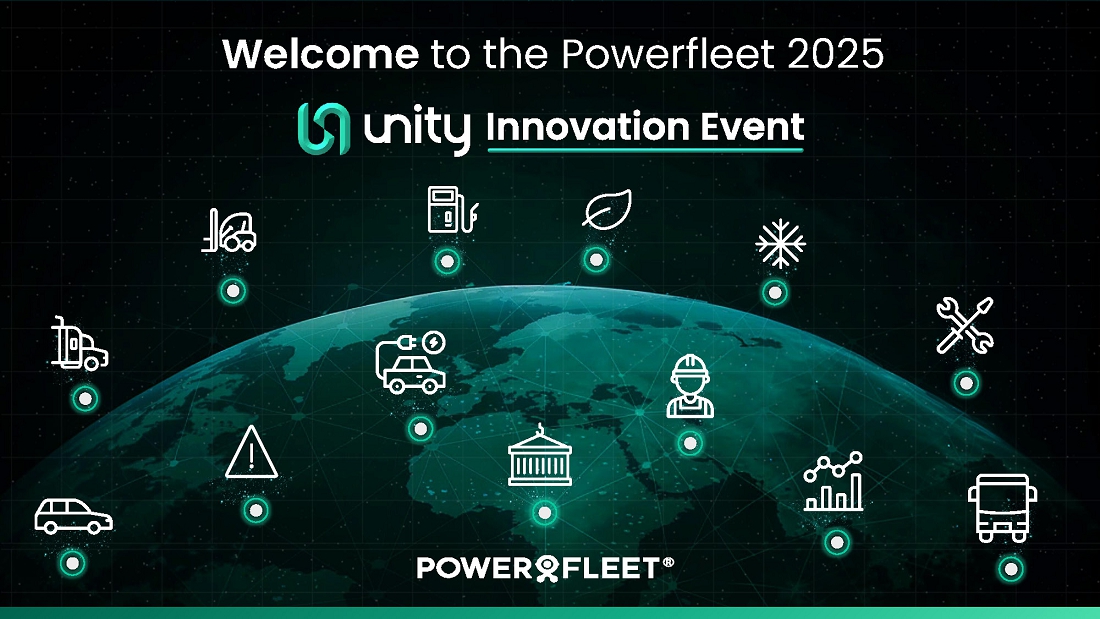 Welcome to the Powerfleet 2025

unity Innovation Event

POWERFLEET®